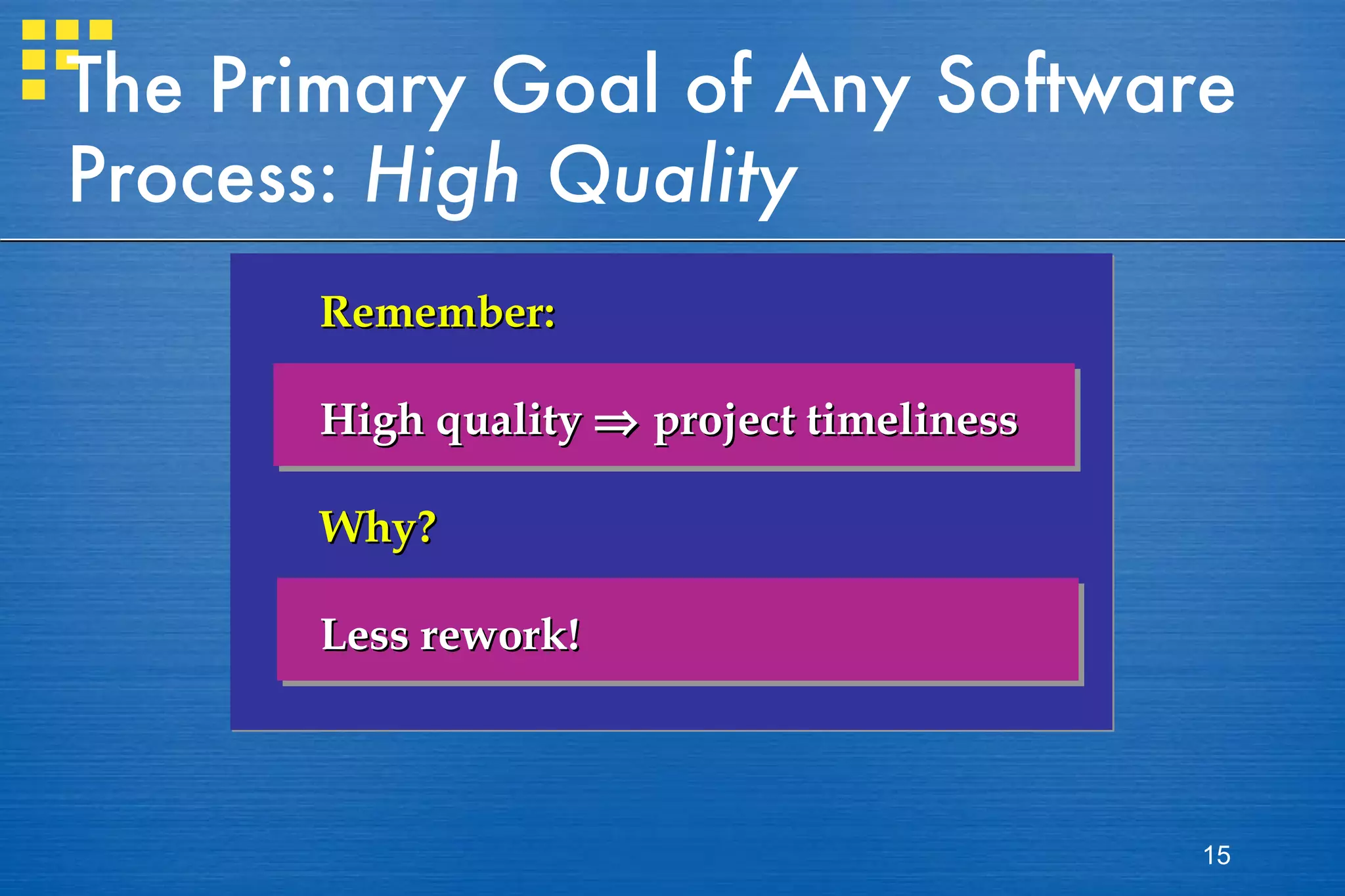 The Primary Goal of Any Software Process: High Quality

Remember:

High quality $\Rightarrow$ project timeliness

Why?

Less rework!

15